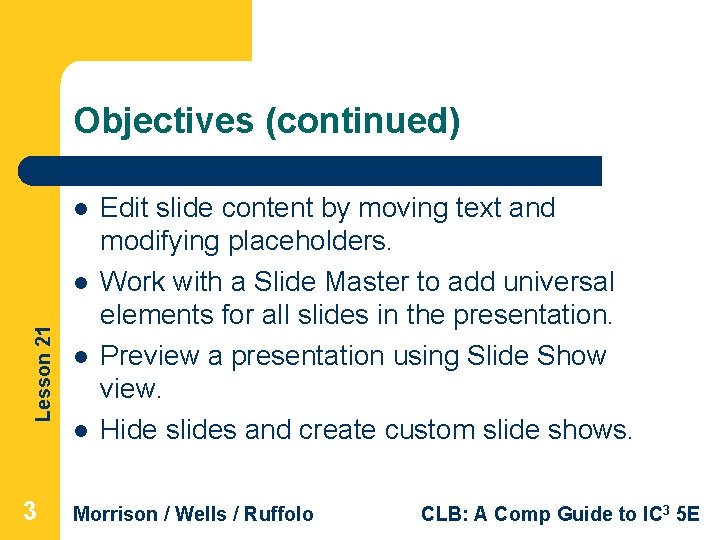 Objectives (continued)

- Edit slide content by moving text and modifying placeholders.
- Work with a Slide Master to add universal elements for all slides in the presentation.
- Preview a presentation using Slide Show view.
- Hide slides and create custom slide shows.

Lesson 21

3 Morrison / Wells / Ruffolo CLB: A Comp Guide to IC$^3$ 5E